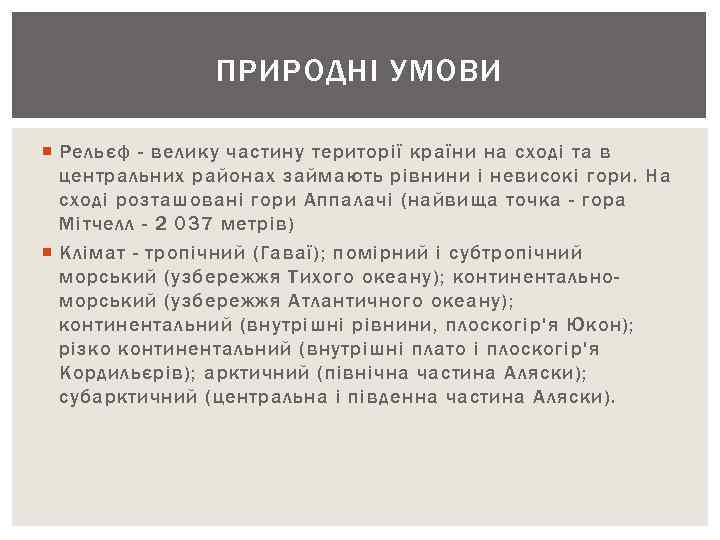 ПРИРОДНІ УМОВИ

Рельєф - велику частину території країни на сході та в центральних районах займають рівнини і невисокі гори. На сході розташовані гори Аппалачі (найвища точка - гора Мітчелл - 2 037 метрів)

Клімат - тропічний (Гаваї); помірний і субтропічний морський (узбережжя Тихого океану); континентально-морський (узбережжя Атлантичного океану); континентальний (внутрішні рівнини, плоскогір'я Юкон); різко континентальний (внутрішні плато і плоскогір'я Кордильєрів); арктичний (північна частина Аляски); субарктичний (центральна і південна частина Аляски).